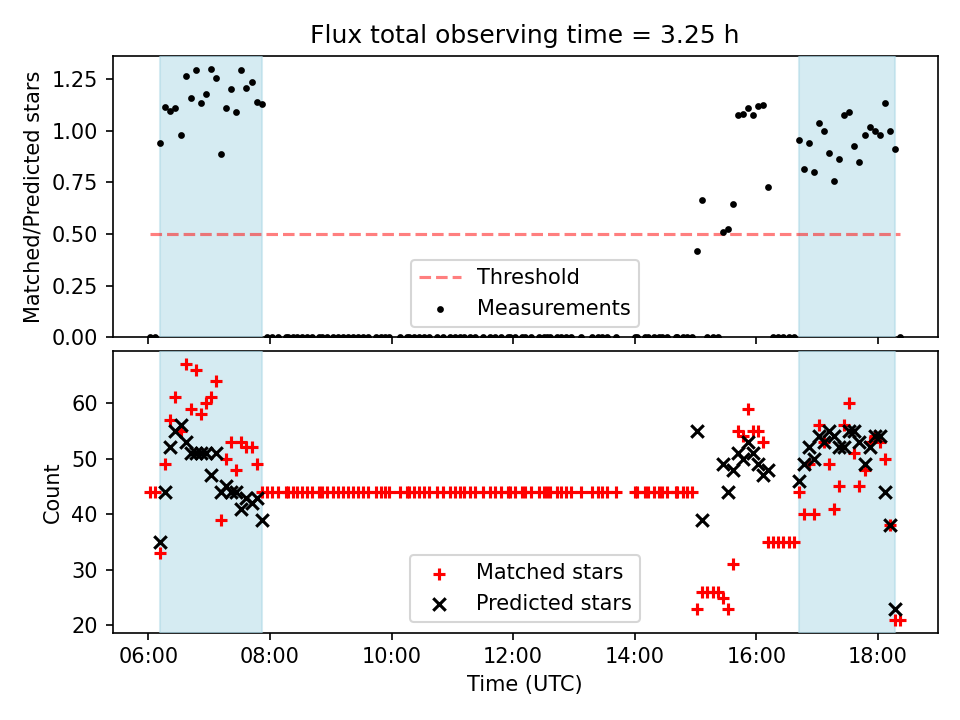 Flux total observing time = 3.25 h

Matched/Predicted stars

1.25
1.00
0.75
0.50
0.25
0.00

Threshold
Measurements

Count

60
50
40
30
20

Matched stars
Predicted stars

06:00
08:00
10:00
12:00
14:00
16:00
18:00

Time (UTC)